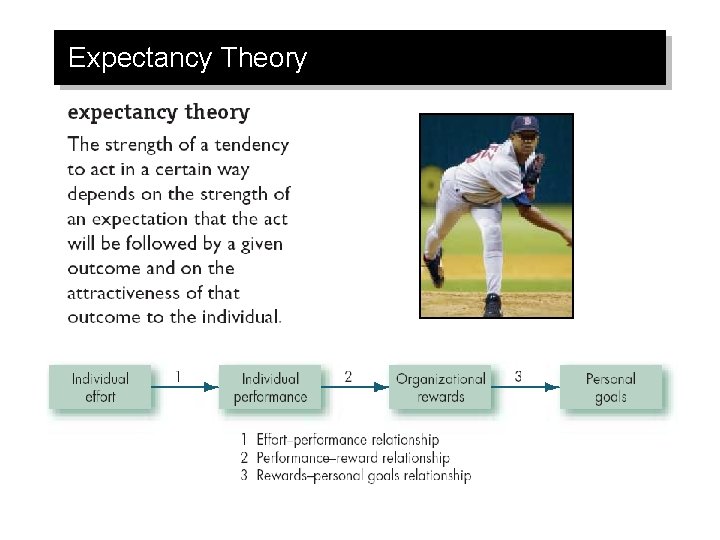 Expectancy Theory

expectancy theory

The strength of a tendency to act in a certain way depends on the strength of an expectation that the act will be followed by a given outcome and on the attractiveness of that outcome to the individual.

Individual effort

1

Individual performance

2

Organizational rewards

3

Personal goals

1 Effort–performance relationship
2 Performance–reward relationship
3 Rewards–personal goals relationship